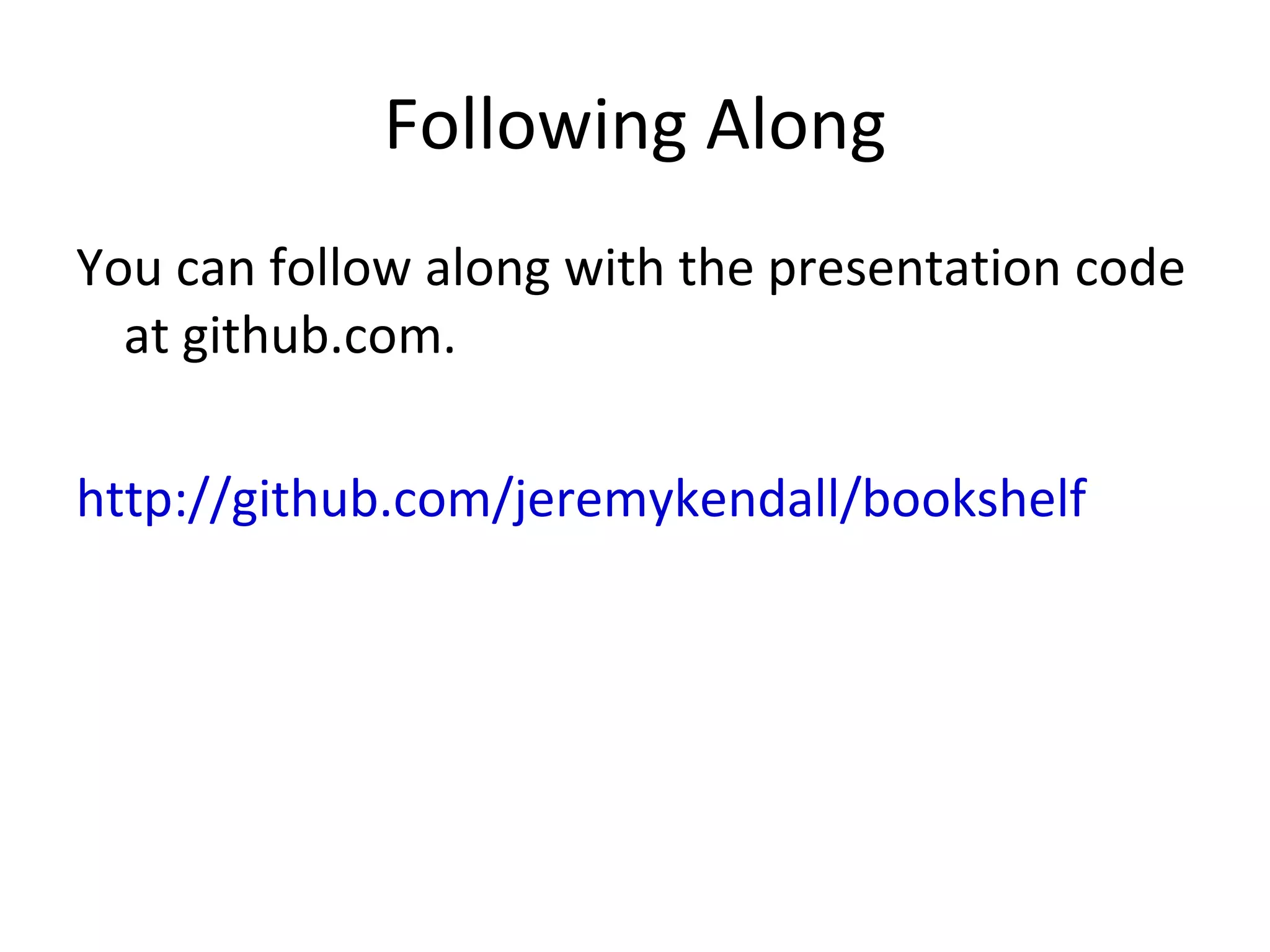 Following Along

You can follow along with the presentation code at github.com.

http://github.com/jeremykendall/bookshelf